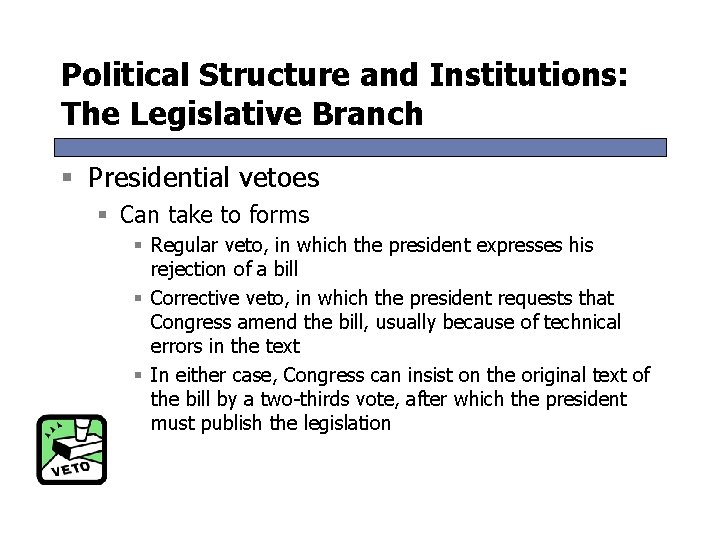 Political Structure and Institutions: The Legislative Branch

Presidential vetoes

Can take to forms

Regular veto, in which the president expresses his rejection of a bill

Corrective veto, in which the president requests that Congress amend the bill, usually because of technical errors in the text

In either case, Congress can insist on the original text of the bill by a two-thirds vote, after which the president must publish the legislation

VETO